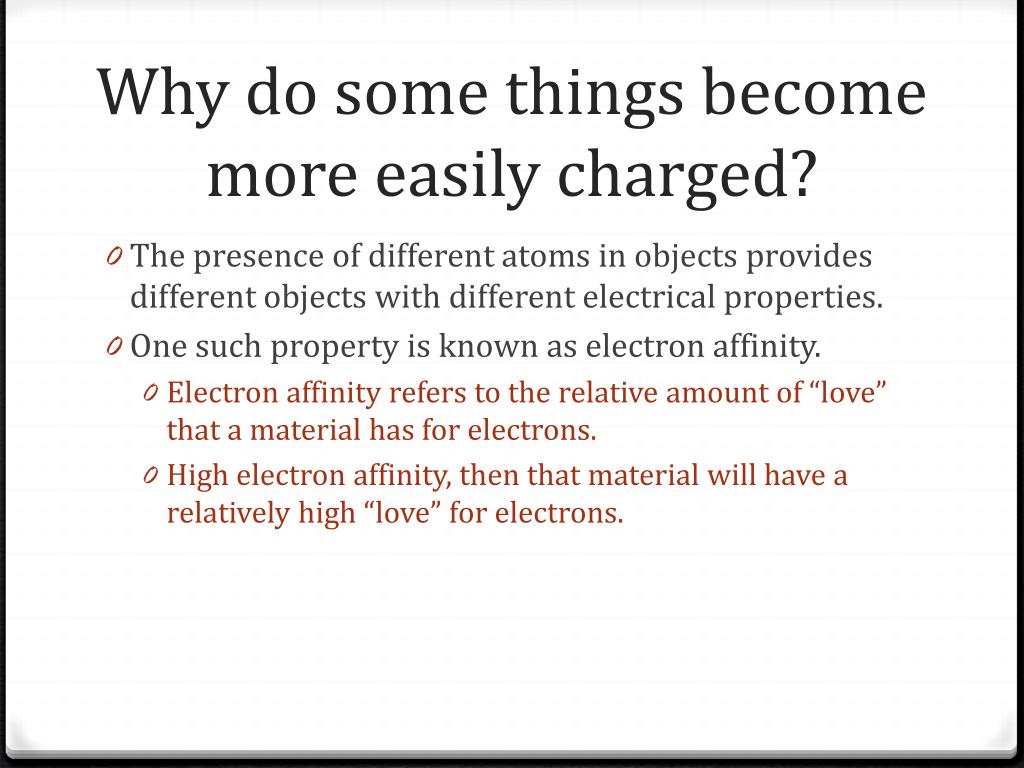 Why do some things become more easily charged?

0 The presence of different atoms in objects provides different objects with different electrical properties.

0 One such property is known as electron affinity.

0 Electron affinity refers to the relative amount of “love” that a material has for electrons.

0 High electron affinity, then that material will have a relatively high “love” for electrons.